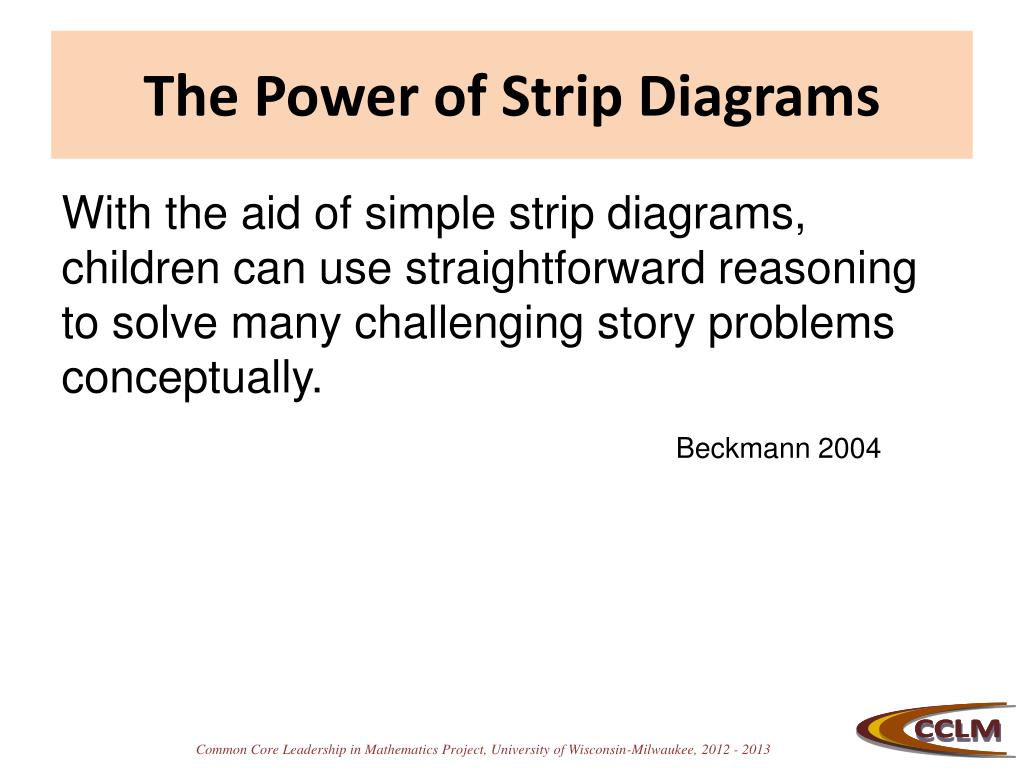 The Power of Strip Diagrams

With the aid of simple strip diagrams, children can use straightforward reasoning to solve many challenging story problems conceptually.

Beckmann 2004

Common Core Leadership in Mathematics Project, University of Wisconsin-Milwaukee, 2012 - 2013

CCLM